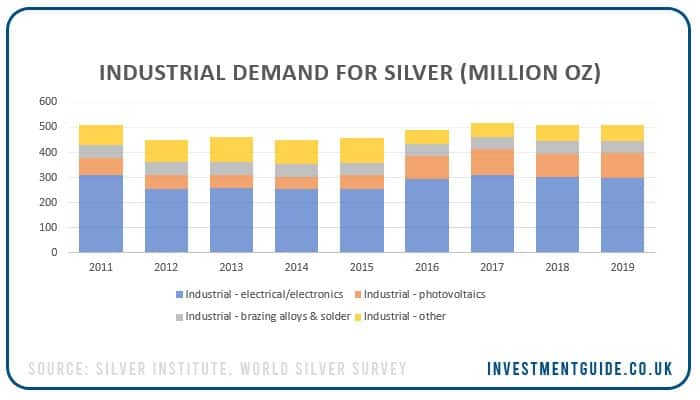 INDUSTRIAL DEMAND FOR SILVER (MILLION OZ)

600
500
400
300
200
100
0

2011 2012 2013 2014 2015 2016 2017 2018 2019

Industrial - electrical/electronics
Industrial - photovoltaics
Industrial - brazing alloys & solder
Industrial - other

SOURCE: SILVER INSTITUTE, WORLD SILVER SURVEY

INVESTMENTGUIDE.CO.UK